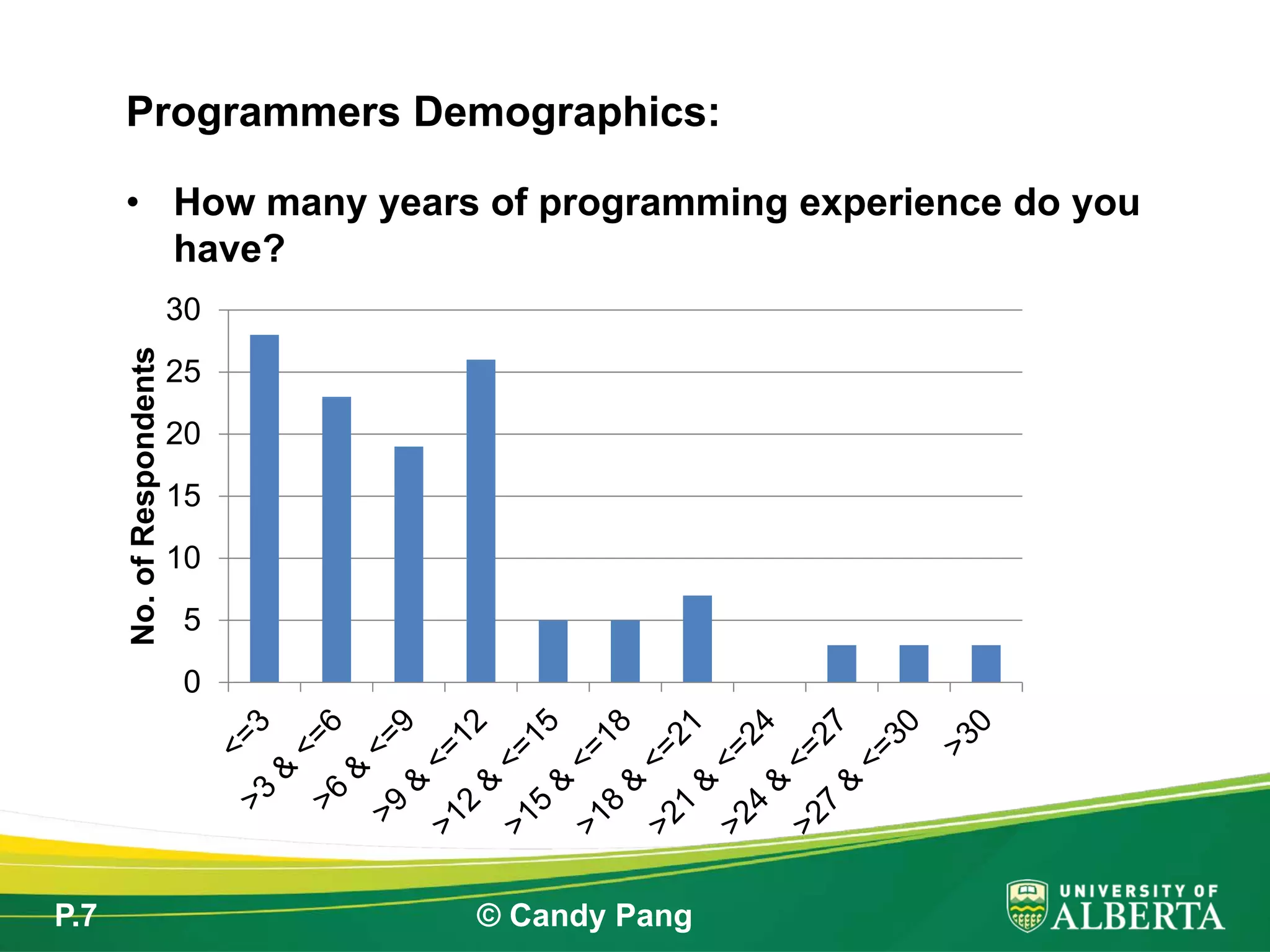 Programmers Demographics:

• How many years of programming experience do you have?

No. of Respondents

30
25
20
15
10
5
0

<=3
>3 & <=6
>6 & <=9
>9 & <=12
>12 & <=15
>15 & <=18
>18 & <=21
>21 & <=24
>24 & <=27
>27 & <=30
>30

P.7

© Candy Pang

UNIVERSITY OF ALBERTA